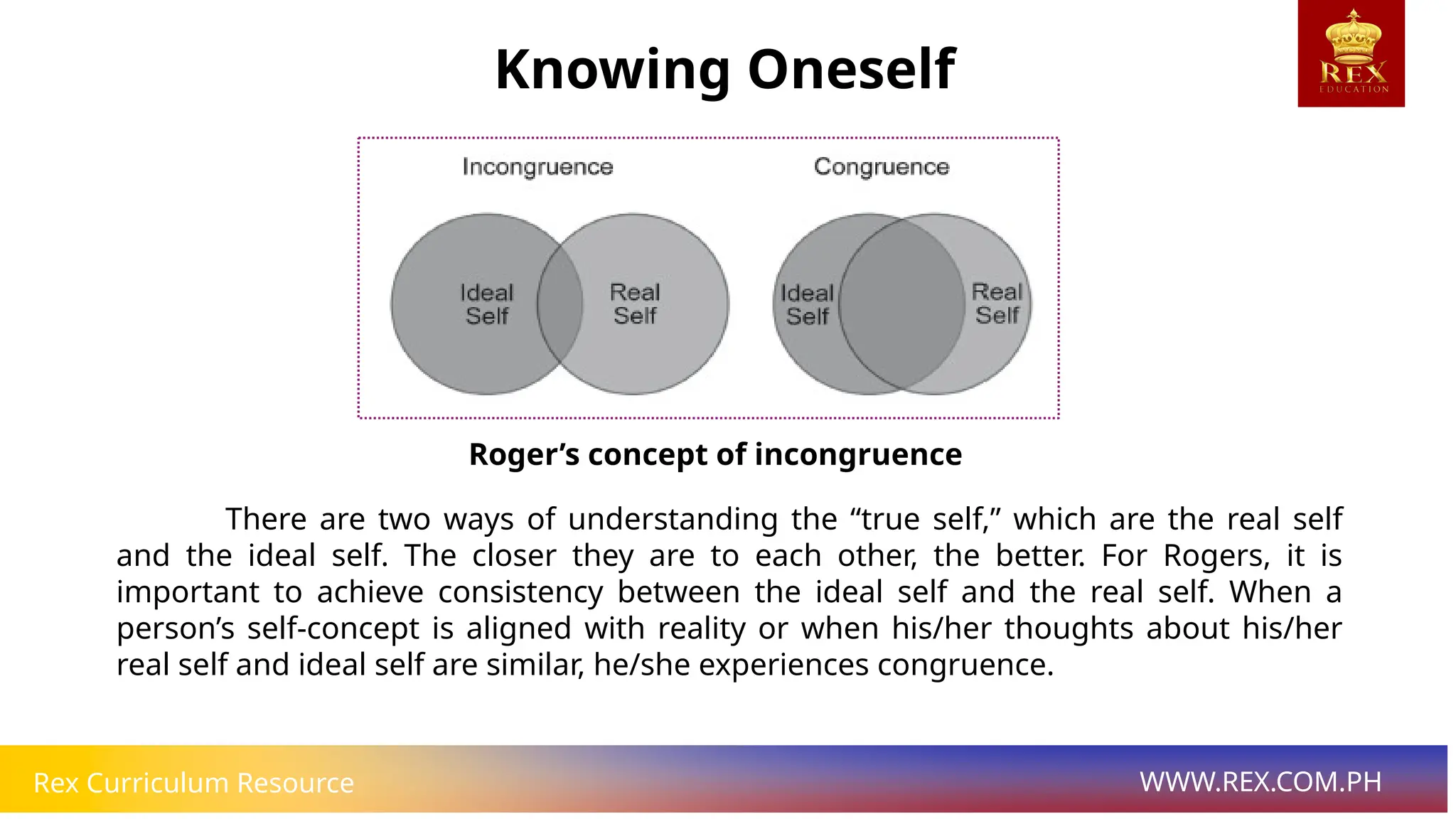 Knowing Oneself

REX EDUCATION

Incongruence

Ideal Self

Real Self

Congruence

Ideal Self

Real Self

Roger’s concept of incongruence

There are two ways of understanding the “true self,” which are the real self and the ideal self. The closer they are to each other, the better. For Rogers, it is important to achieve consistency between the ideal self and the real self. When a person’s self-concept is aligned with reality or when his/her thoughts about his/her real self and ideal self are similar, he/she experiences congruence.

Rex Curriculum Resource

WWW.REX.COM.PH